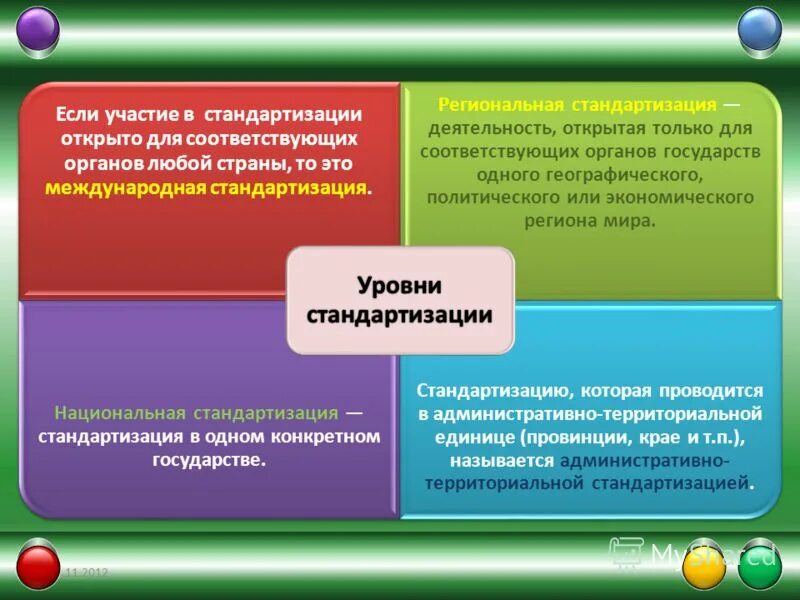 Если участие в стандартизации открыто для соответствующих органов любой страны, то это международная стандартизация.

Региональная стандартизация — деятельность, открытая только для соответствующих органов государств одного географического, политического или экономического региона мира.

Уровни стандартизации

Национальная стандартизация — стандартизация в одном конкретном государстве.

Стандартизацию, которая проводится в административно-территориальной единице (провинции, крае и т.п.), называется административно-территориальной стандартизацией.

11.2012

MyShared